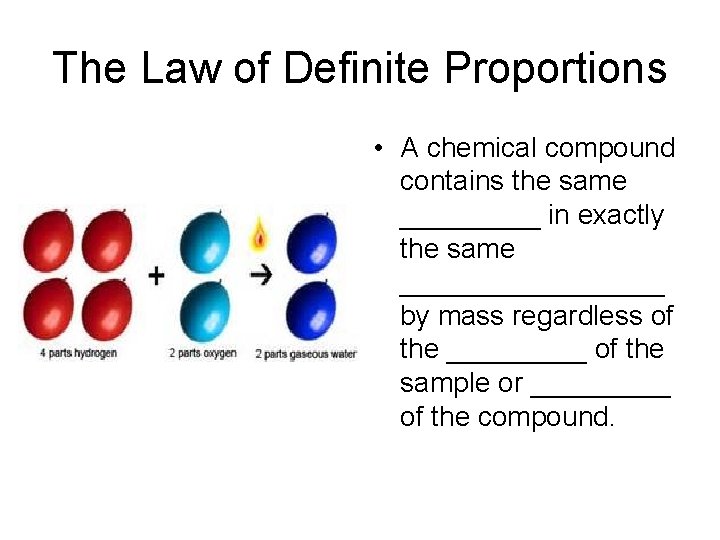 The Law of Definite Proportions

+ →

4 parts hydrogen

2 parts oxygen

2 parts gaseous water

• A chemical compound contains the same _________ in exactly the same _________________ by mass regardless of the _________ of the sample or _________ of the compound.